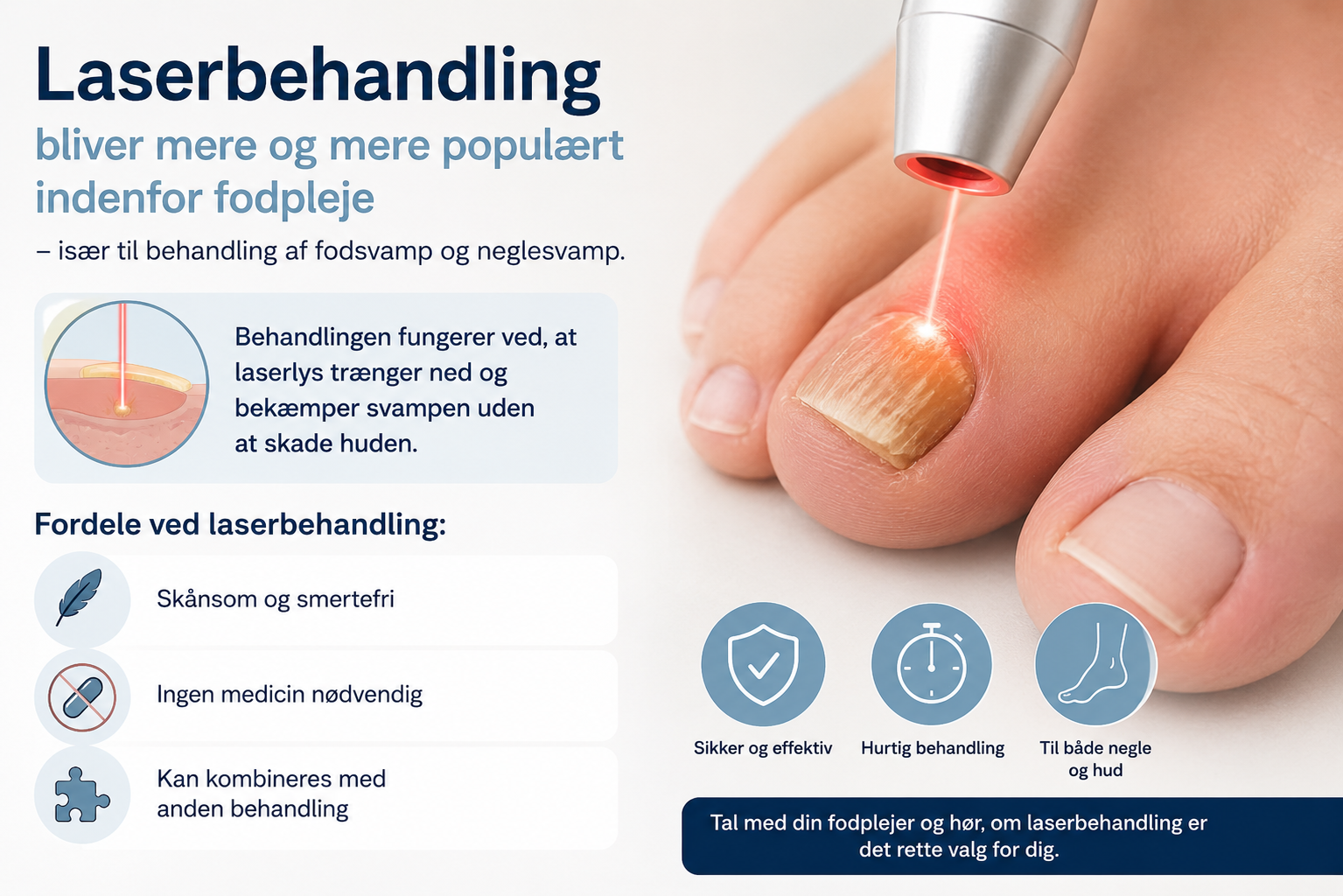 Laserbehandling

bliver mere og mere populært indenfor fodpleje

– især til behandling af fodsvamp og neglesvamp.

Behandlingen fungerer ved, at laserlys trænger ned og bekæmper svampen uden at skade huden.

Fordele ved laserbehandling:

Skånsom og smertefri

Ingen medicin nødvendig

Kan kombineres med anden behandling

Sikker og effektiv

Hurtig behandling

Til både negle og hud

Tal med din fodplejer og hør, om laserbehandling er det rette valg for dig.